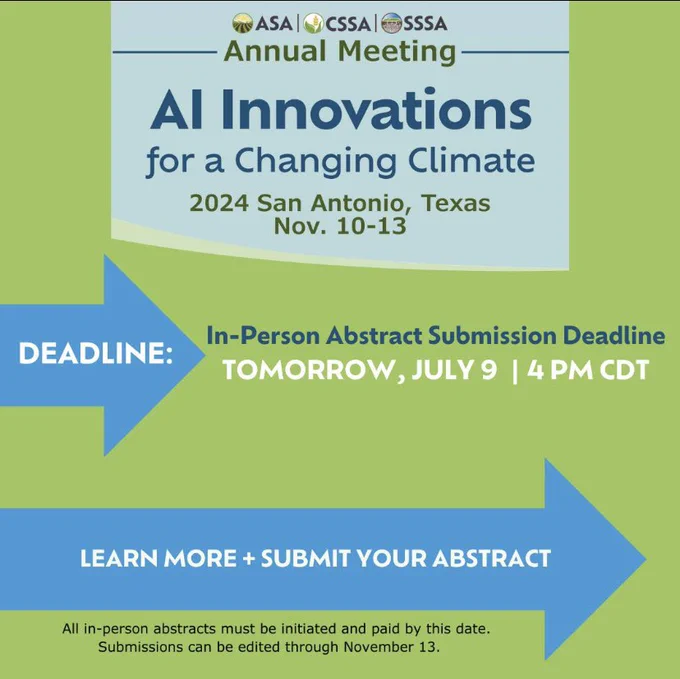 ASA | CSSA | SSSA
Annual Meeting

AI Innovations
for a Changing Climate

2024 San Antonio, Texas
Nov. 10-13

DEADLINE:

In-Person Abstract Submission Deadline
TOMORROW, JULY 9 | 4 PM CDT

LEARN MORE + SUBMIT YOUR ABSTRACT

All in-person abstracts must be initiated and paid by this date.
Submissions can be edited through November 13.